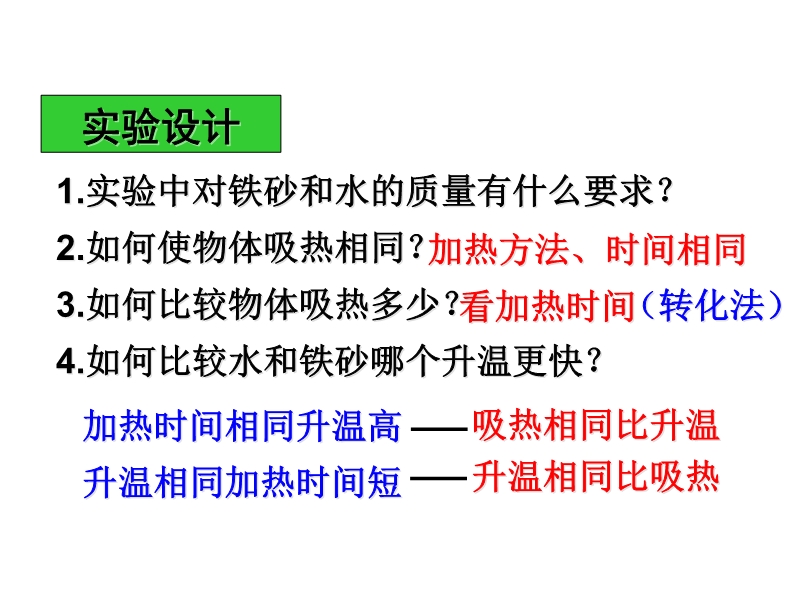 实验设计

1.实验中对铁砂和水的质量有什么要求?

2.如何使物体吸热相同?加热方法、时间相同

3.如何比较物体吸热多少?看加热时间(转化法)

4.如何比较水和铁砂哪个升温更快?

加热时间相同升温高 ——吸热相同比升温

升温相同加热时间短 ——升温相同比吸热